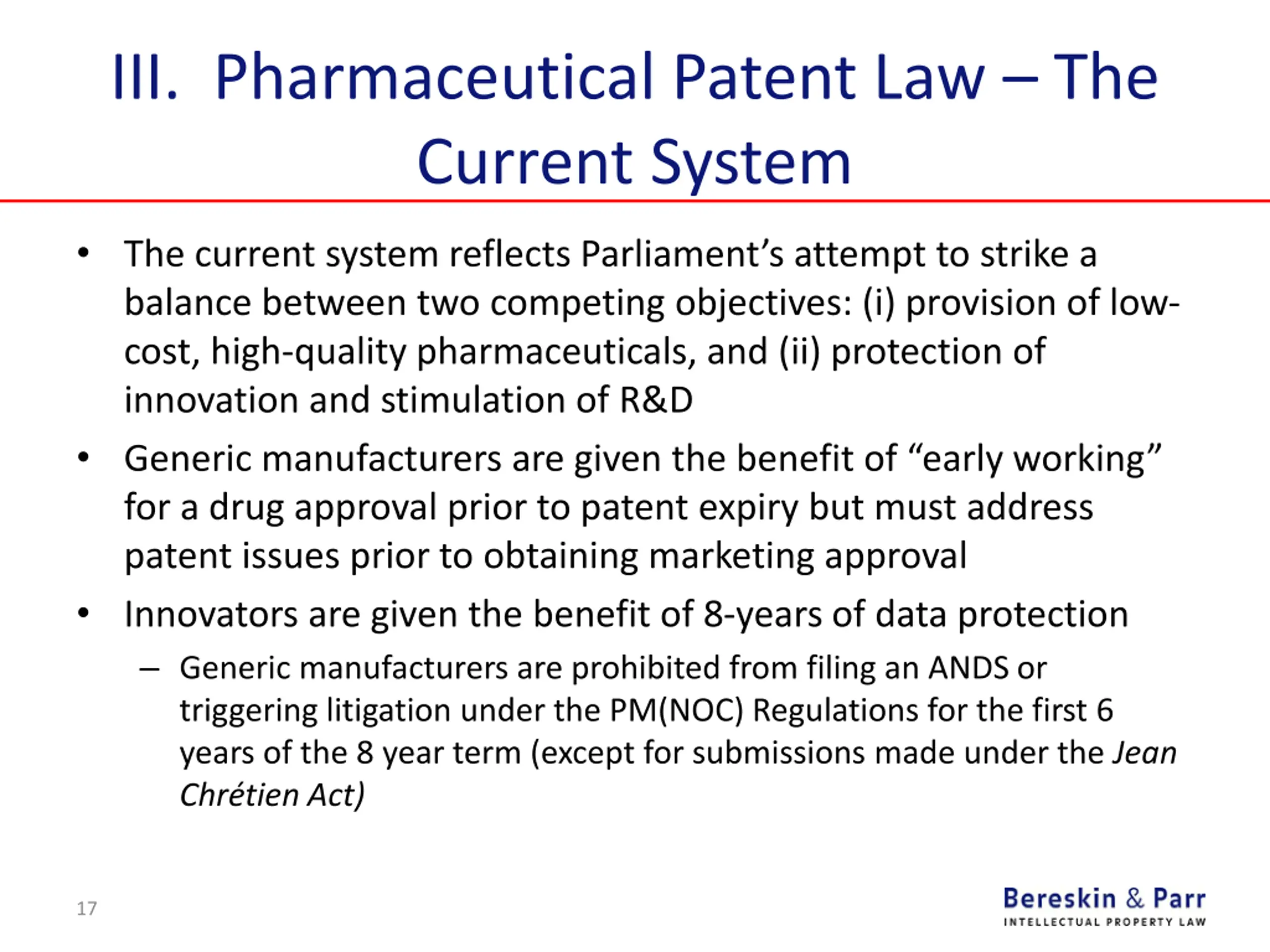 III. Pharmaceutical Patent Law – The Current System

• The current system reflects Parliament's attempt to strike a balance between two competing objectives: (i) provision of low-cost, high-quality pharmaceuticals, and (ii) protection of innovation and stimulation of R&D

• Generic manufacturers are given the benefit of "early working" for a drug approval prior to patent expiry but must address patent issues prior to obtaining marketing approval

• Innovators are given the benefit of 8-years of data protection

– Generic manufacturers are prohibited from filing an ANDS or triggering litigation under the PM(NOC) Regulations for the first 6 years of the 8 year term (except for submissions made under the Jean Chrétien Act)

17

Bereskin & Parr
INTELLECTUAL PROPERTY LAW